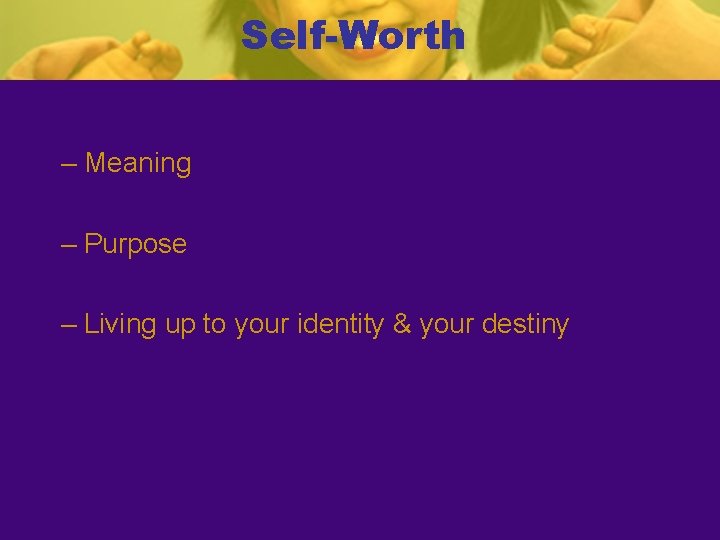 Self-Worth

– Meaning

– Purpose

– Living up to your identity & your destiny